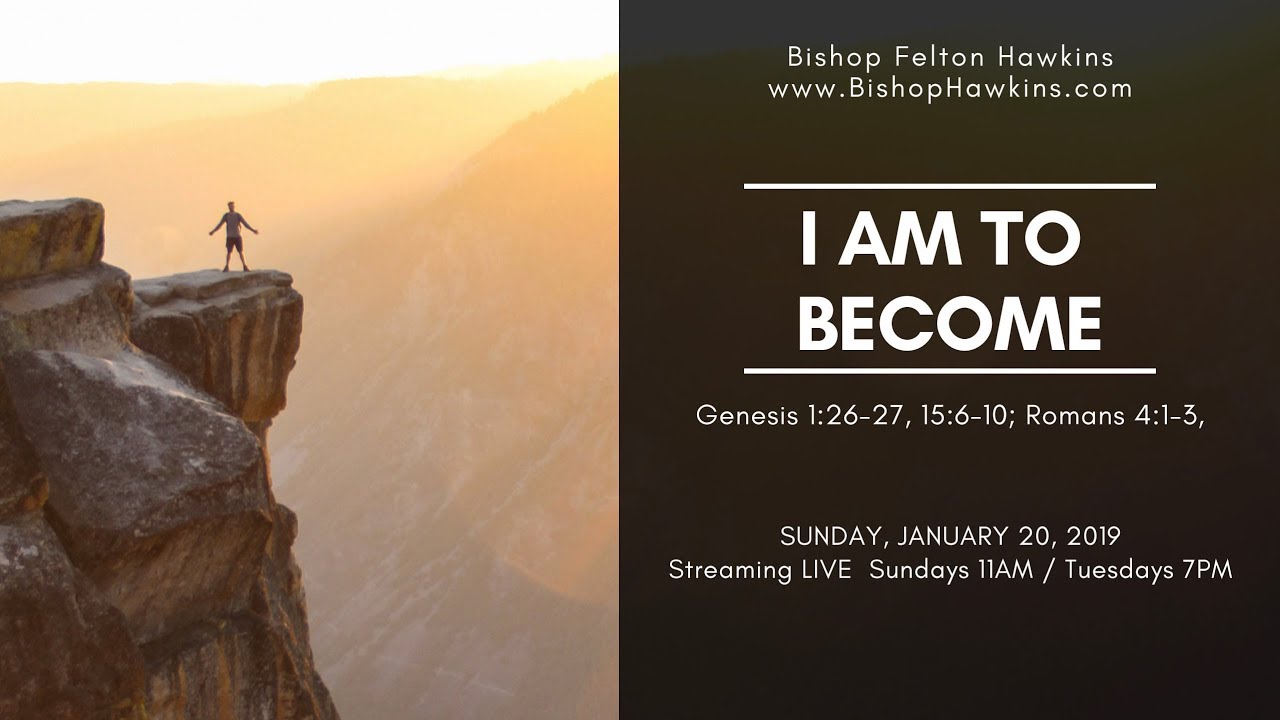 Bishop Felton Hawkins
www.BishopHawkins.com

I AM TO BECOME

Genesis 1:26-27, 15:6-10; Romans 4:1-3,

SUNDAY, JANUARY 20, 2019
Streaming LIVE Sundays 11AM / Tuesdays 7PM